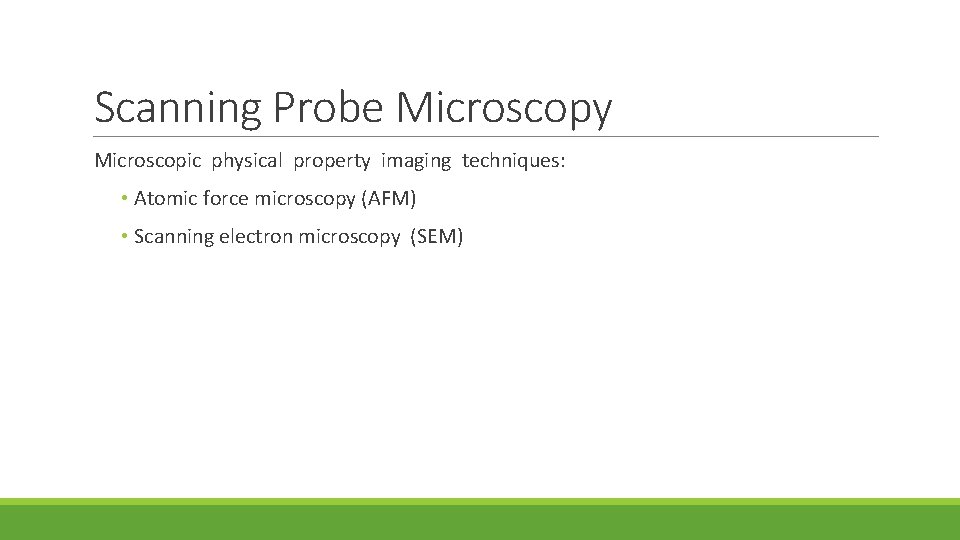 Scanning Probe Microscopy

Microscopic physical property imaging techniques:

• Atomic force microscopy (AFM)

• Scanning electron microscopy (SEM)